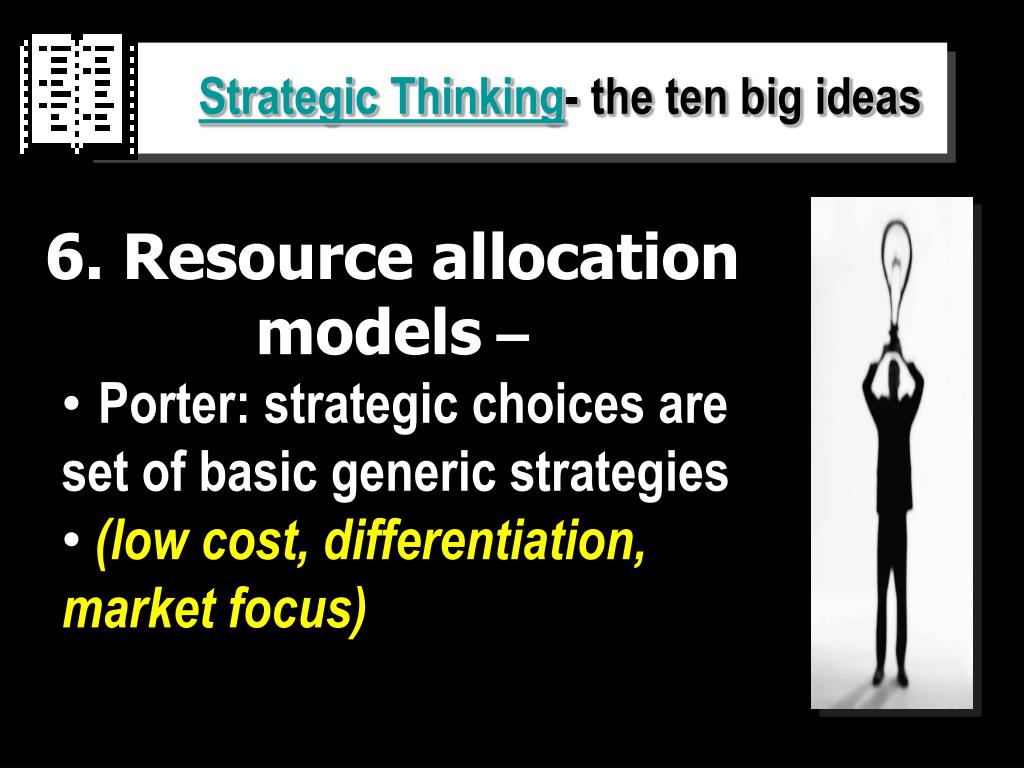 Strategic Thinking- the ten big ideas

6. Resource allocation models –

• Porter: strategic choices are set of basic generic strategies
• (low cost, differentiation, market focus)